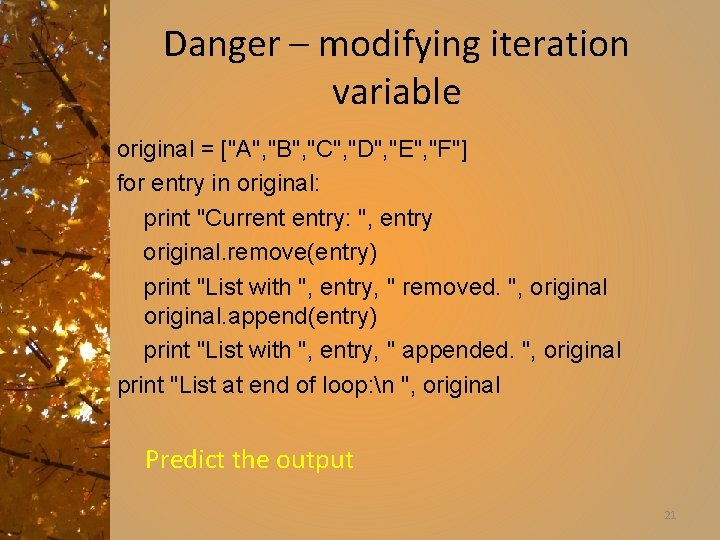 Danger – modifying iteration variable

original = ["A","B","C","D","E","F"]
for entry in original:
    print "Current entry: ", entry
    original.remove(entry)
    print "List with ", entry, " removed. ", original
    original.append(entry)
    print "List with ", entry, " appended. ", original
print "List at end of loop:\n ", original

Predict the output

21